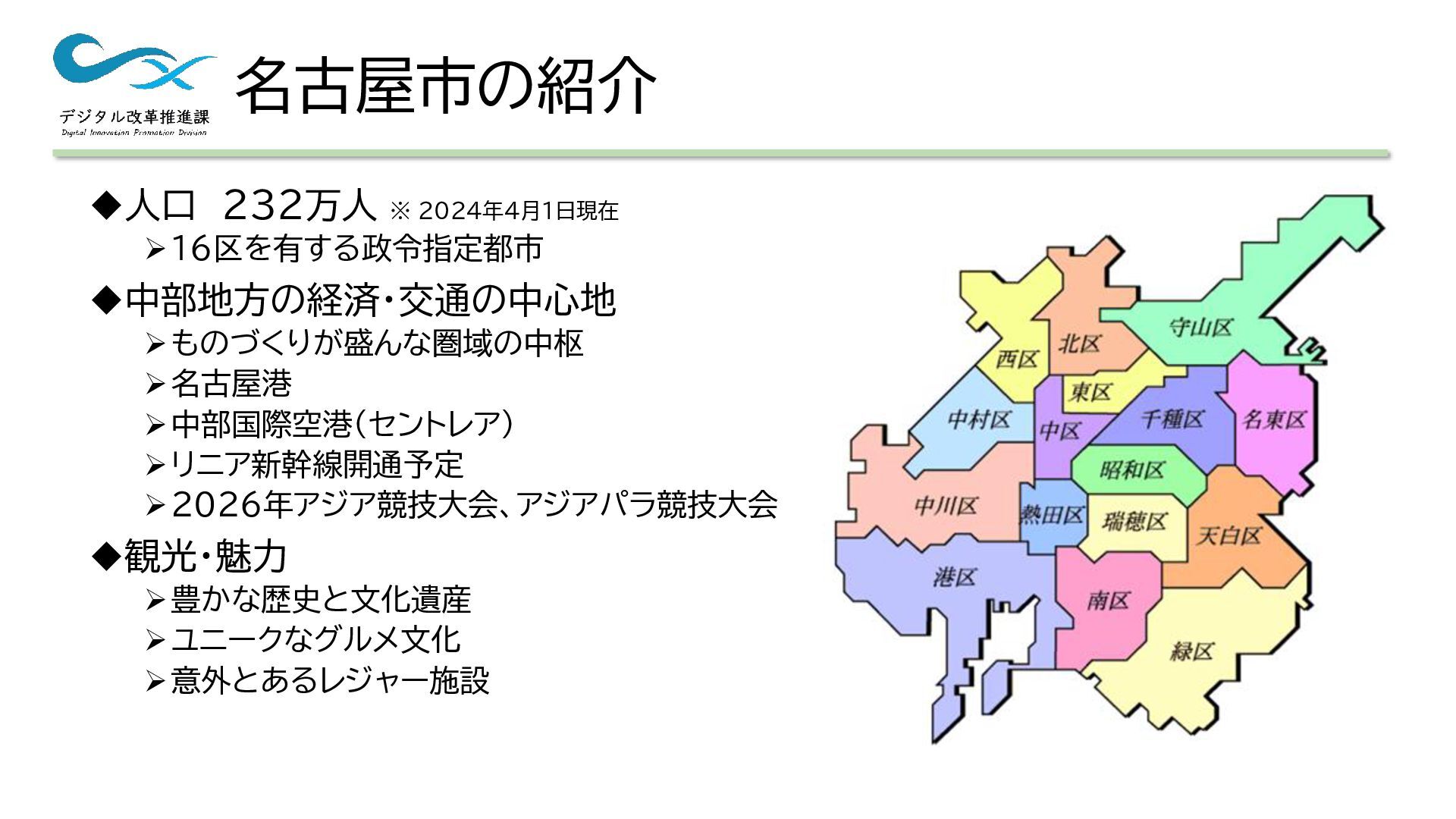 デジタル改革推進課
Digital Innovation Promotion Division

名古屋市の紹介

◆人口 232万人 ※ 2024年4月1日現在
➢16区を有する政令指定都市

◆中部地方の経済・交通の中心地
➢ものづくりが盛んな圏域の中枢
➢名古屋港
➢中部国際空港（セントレア）
➢リニア新幹線開通予定
➢2026年アジア競技大会、アジアパラ競技大会

◆観光・魅力
➢豊かな歴史と文化遺産
➢ユニークなグルメ文化
➢意外とあるレジャー施設

守山区
北区
西区
東区
中村区
中区
千種区
名東区
昭和区
中川区
熱田区
瑞穂区
天白区
港区
南区
緑区